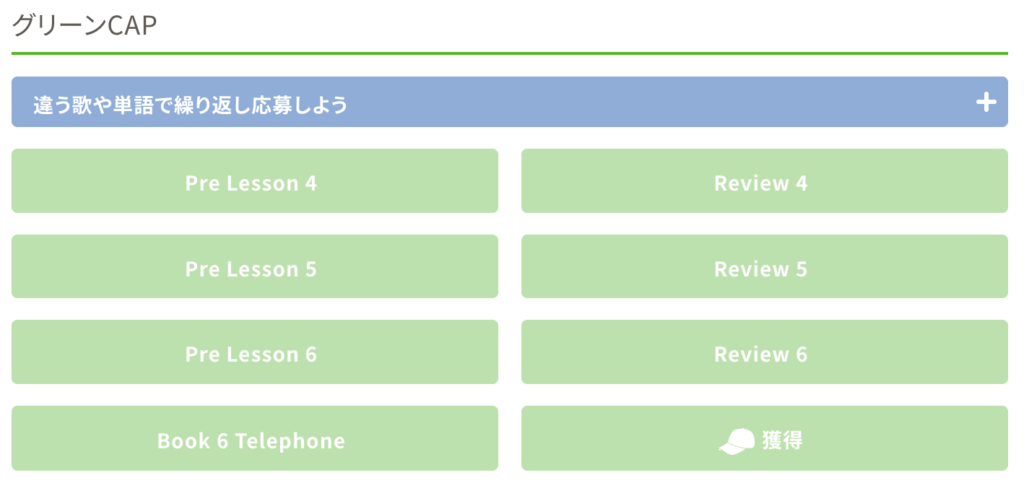 グリーンCAP

違う歌や単語で繰り返し応募しよう +

Pre Lesson 4

Review 4

Pre Lesson 5

Review 5

Pre Lesson 6

Review 6

Book 6 Telephone

獲得